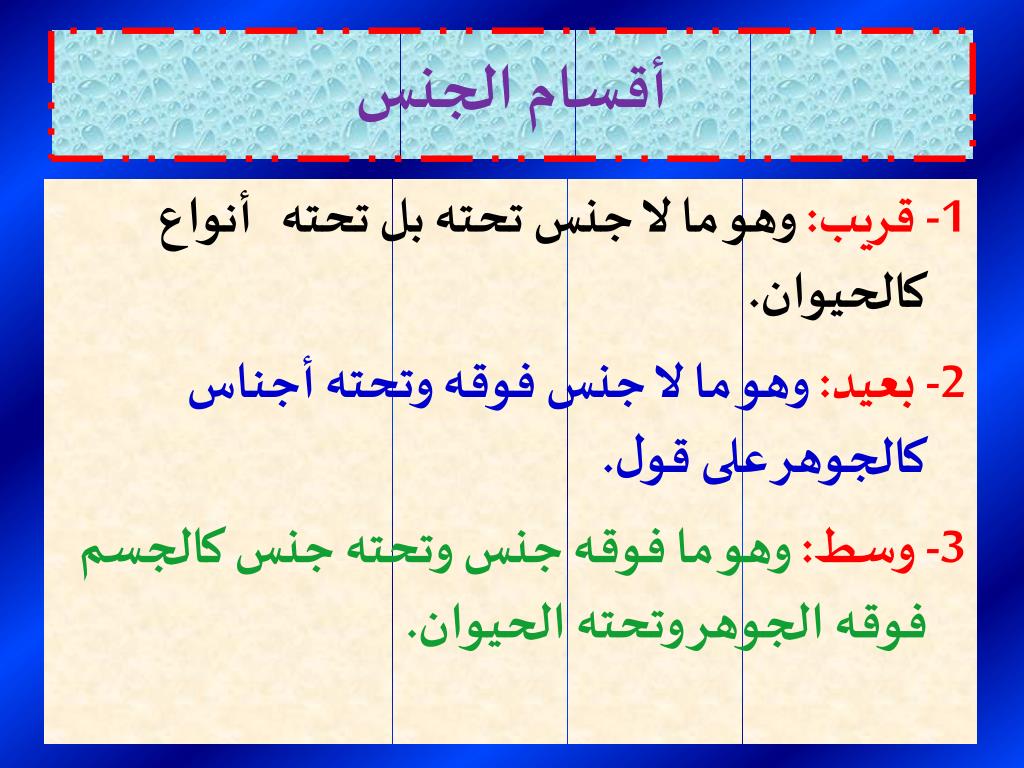 أقسام الجنس

1- قريب: وهو ما لا جنس تحته بل تحته أنواع كالحيوان.

2- بعيد: وهو ما لا جنس فوقه وتحته أجناس كالجوهر على قول.

3- وسط: وهو ما فوقه جنس وتحته جنس كالجسم فوقه الجوهر وتحته الحيوان.